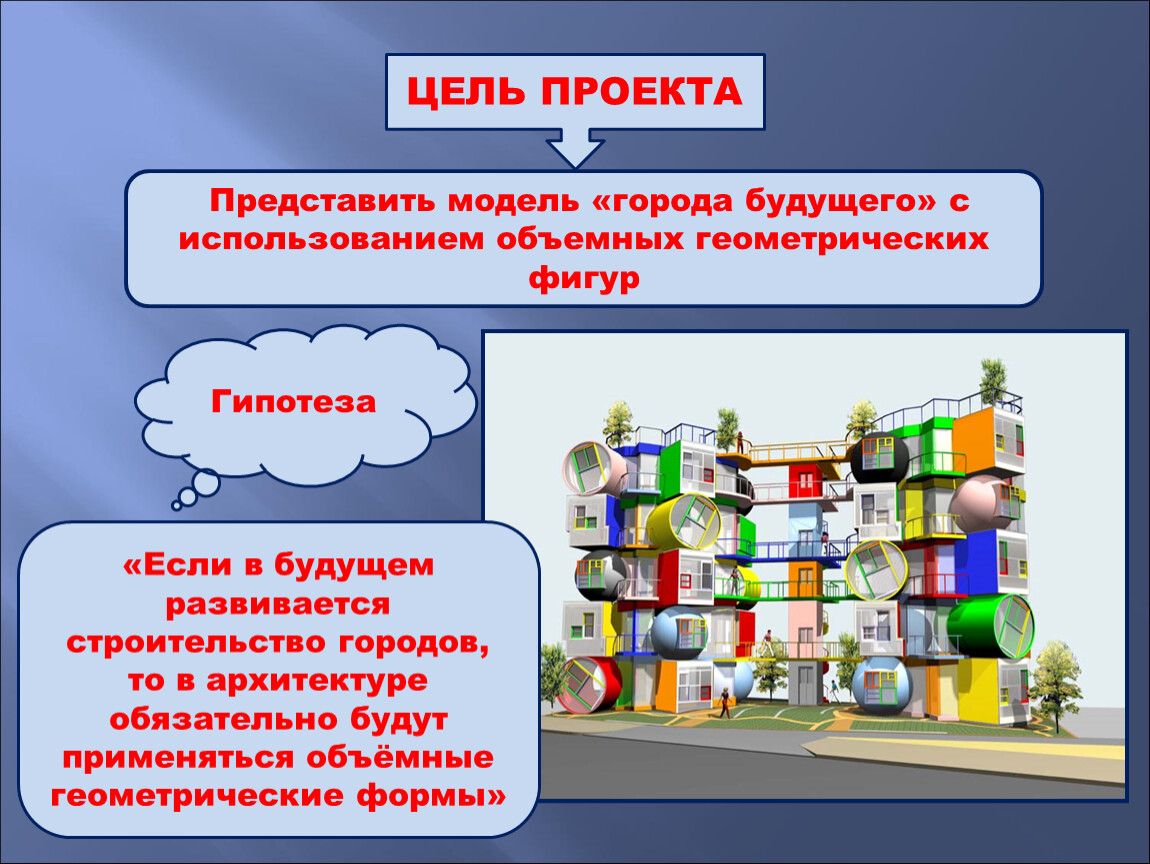 ЦЕЛЬ ПРОЕКТА

Представить модель «города будущего» с использованием объемных геометрических фигур

Гипотеза

«Если в будущем развивается строительство городов, то в архитектуре обязательно будут применяться объёмные геометрические формы»